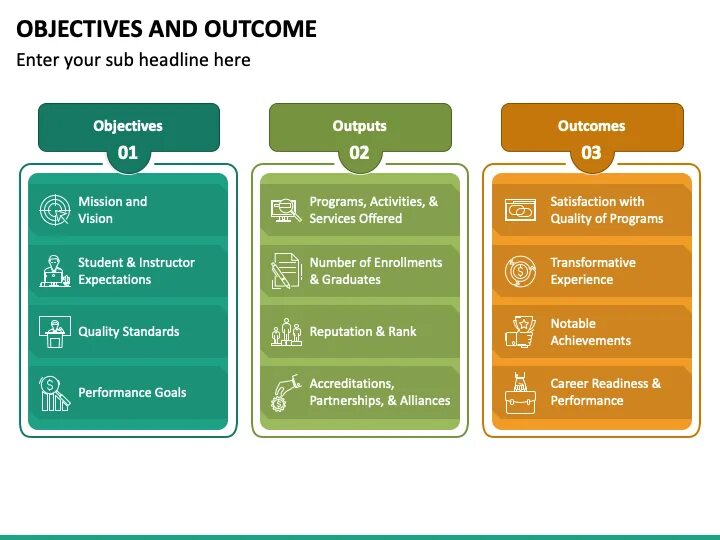 OBJECTIVES AND OUTCOME

Enter your sub headline here

Objectives
01

Mission and Vision

Student & Instructor Expectations

Quality Standards

Performance Goals

Outputs
02

Programs, Activities, & Services Offered

Number of Enrollments & Graduates

Reputation & Rank

Accreditations, Partnerships, & Alliances

Outcomes
03

Satisfaction with Quality of Programs

Transformative Experience

Notable Achievements

Career Readiness & Performance